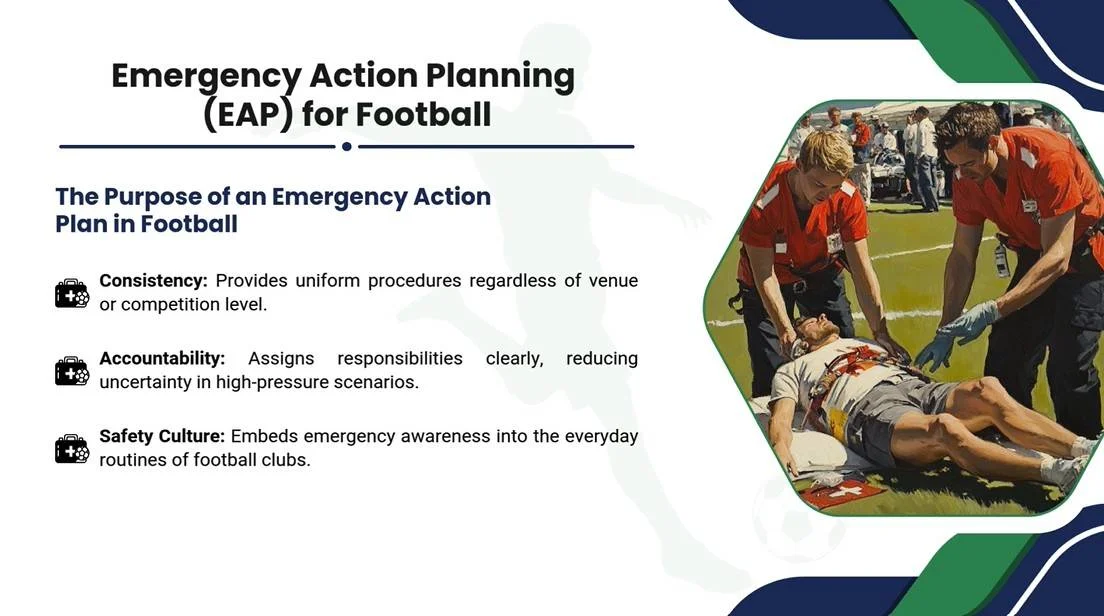 Emergency Action Planning (EAP) for Football

The Purpose of an Emergency Action Plan in Football

Consistency: Provides uniform procedures regardless of venue or competition level.

Accountability: Assigns responsibilities clearly, reducing uncertainty in high-pressure scenarios.

Safety Culture: Embeds emergency awareness into the everyday routines of football clubs.